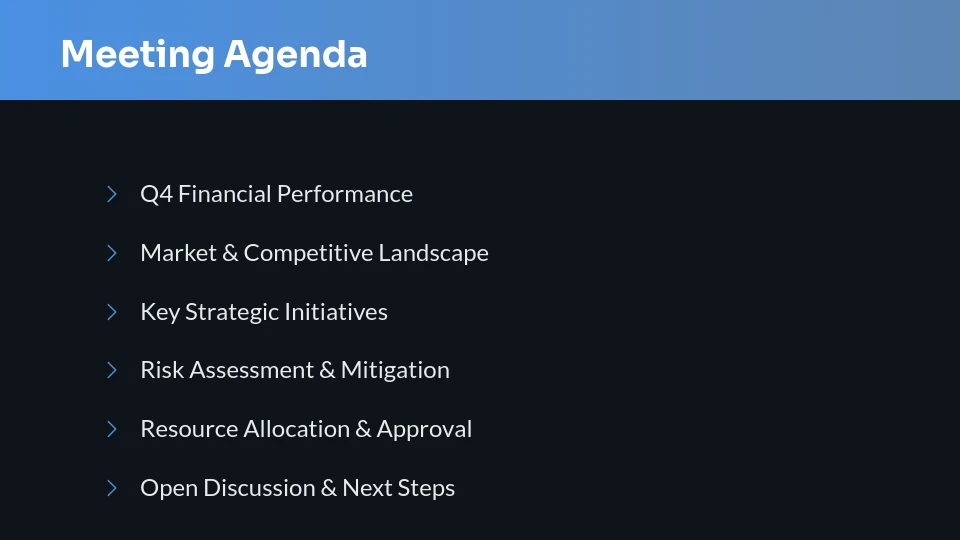 Meeting Agenda

Q4 Financial Performance

Market & Competitive Landscape

Key Strategic Initiatives

Risk Assessment & Mitigation

Resource Allocation & Approval

Open Discussion & Next Steps